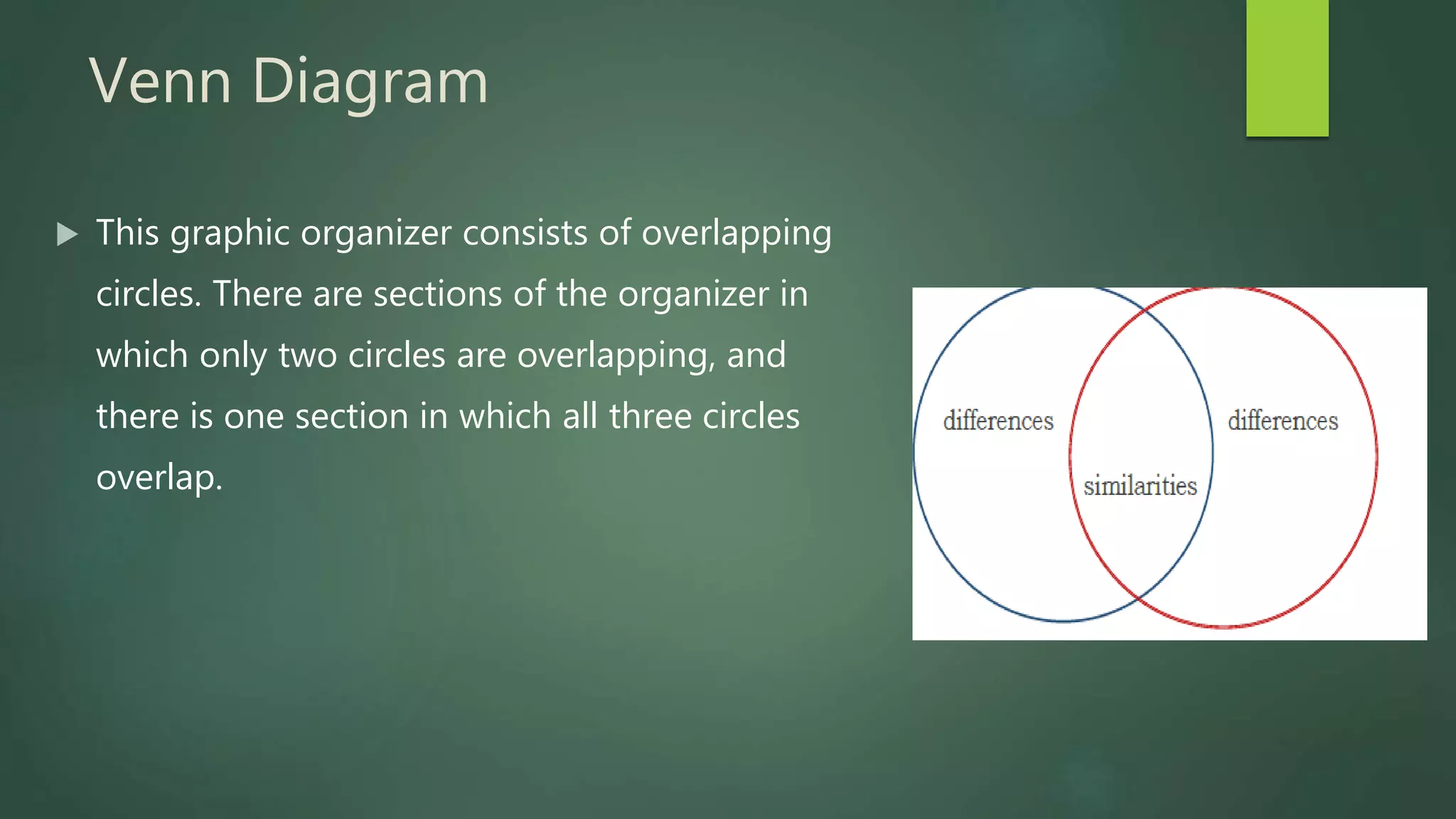 Venn Diagram

This graphic organizer consists of overlapping circles. There are sections of the organizer in which only two circles are overlapping, and there is one section in which all three circles overlap.

differences

similarities

differences